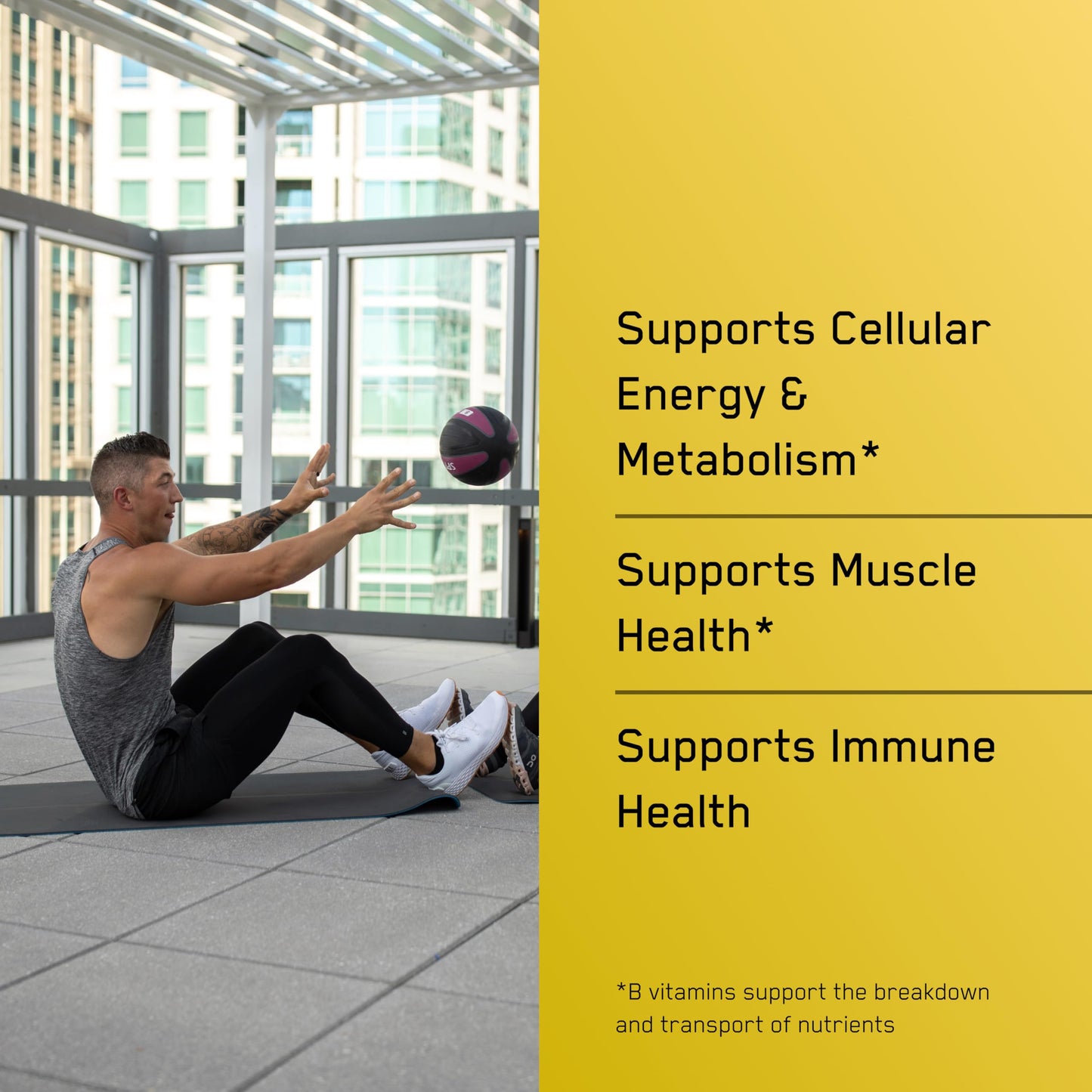 Supports Cellular Energy & Metabolism*

Supports Muscle Health*

Supports Immune Health

*B vitamins support the breakdown and transport of nutrients